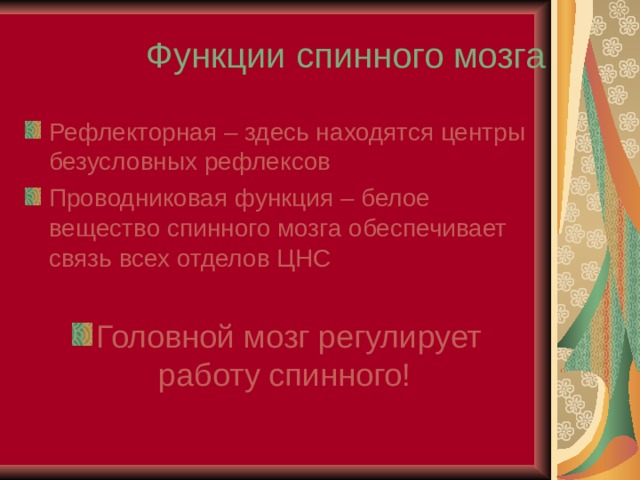 Функции спинного мозга

Рефлекторная – здесь находятся центры безусловных рефлексов

Проводниковая функция – белое вещество спинного мозга обеспечивает связь всех отделов ЦНС

Головной мозг регулирует работу спинного!